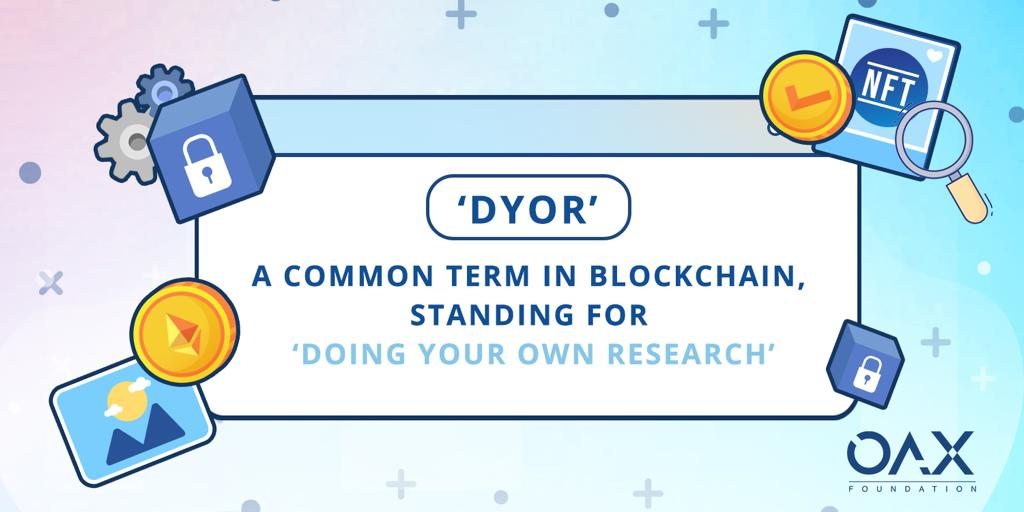 NFT

‘DYOR’

A COMMON TERM IN BLOCKCHAIN, STANDING FOR ‘DOING YOUR OWN RESEARCH’

OAX FOUNDATION